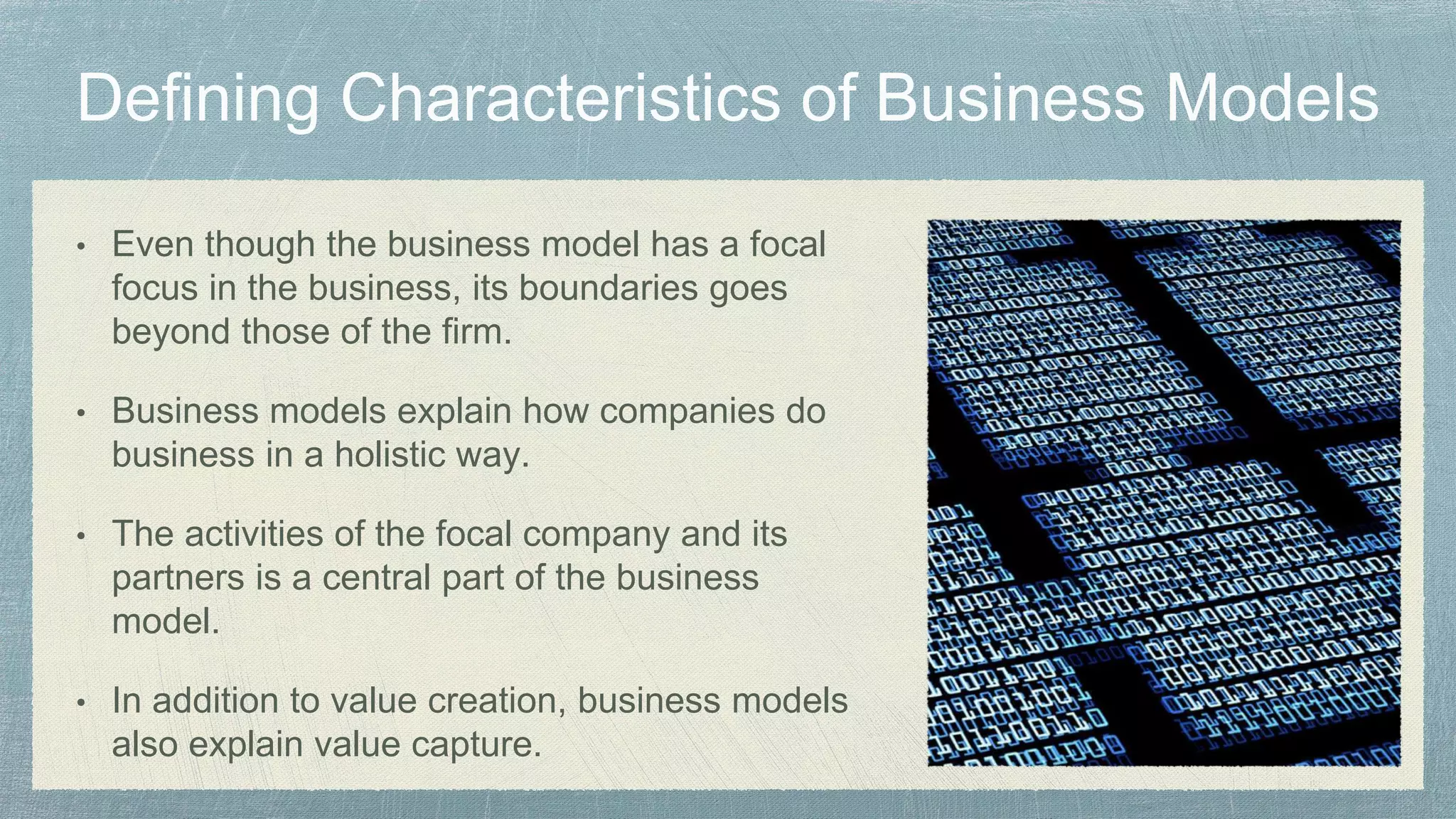 Defining Characteristics of Business Models

• Even though the business model has a focal focus in the business, its boundaries goes beyond those of the firm.

• Business models explain how companies do business in a holistic way.

• The activities of the focal company and its partners is a central part of the business model.

• In addition to value creation, business models also explain value capture.